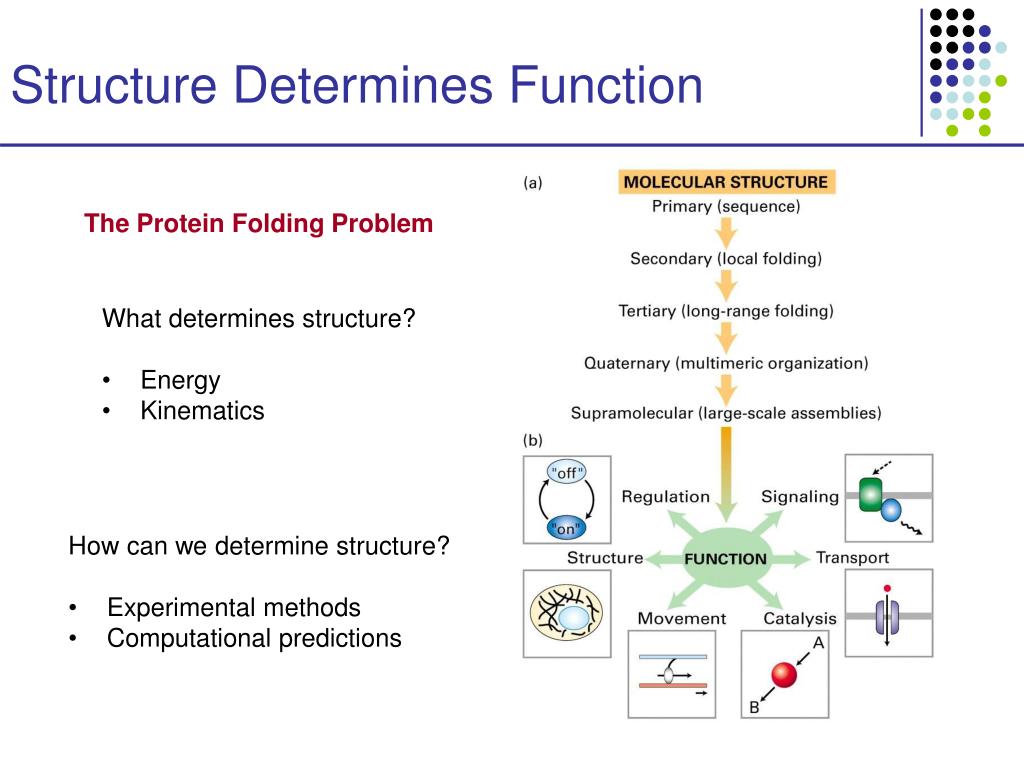 Structure Determines Function

The Protein Folding Problem

What determines structure?

• Energy
• Kinematics

How can we determine structure?

• Experimental methods
• Computational predictions

(a)
MOLECULAR STRUCTURE
Primary (sequence)
Secondary (local folding)
Tertiary (long-range folding)
Quaternary (multimeric organization)
Supramolecular (large-scale assemblies)

(b)
"off"
"on"
Regulation
Signaling
Structure
FUNCTION
Transport
Movement
Catalysis
A
B